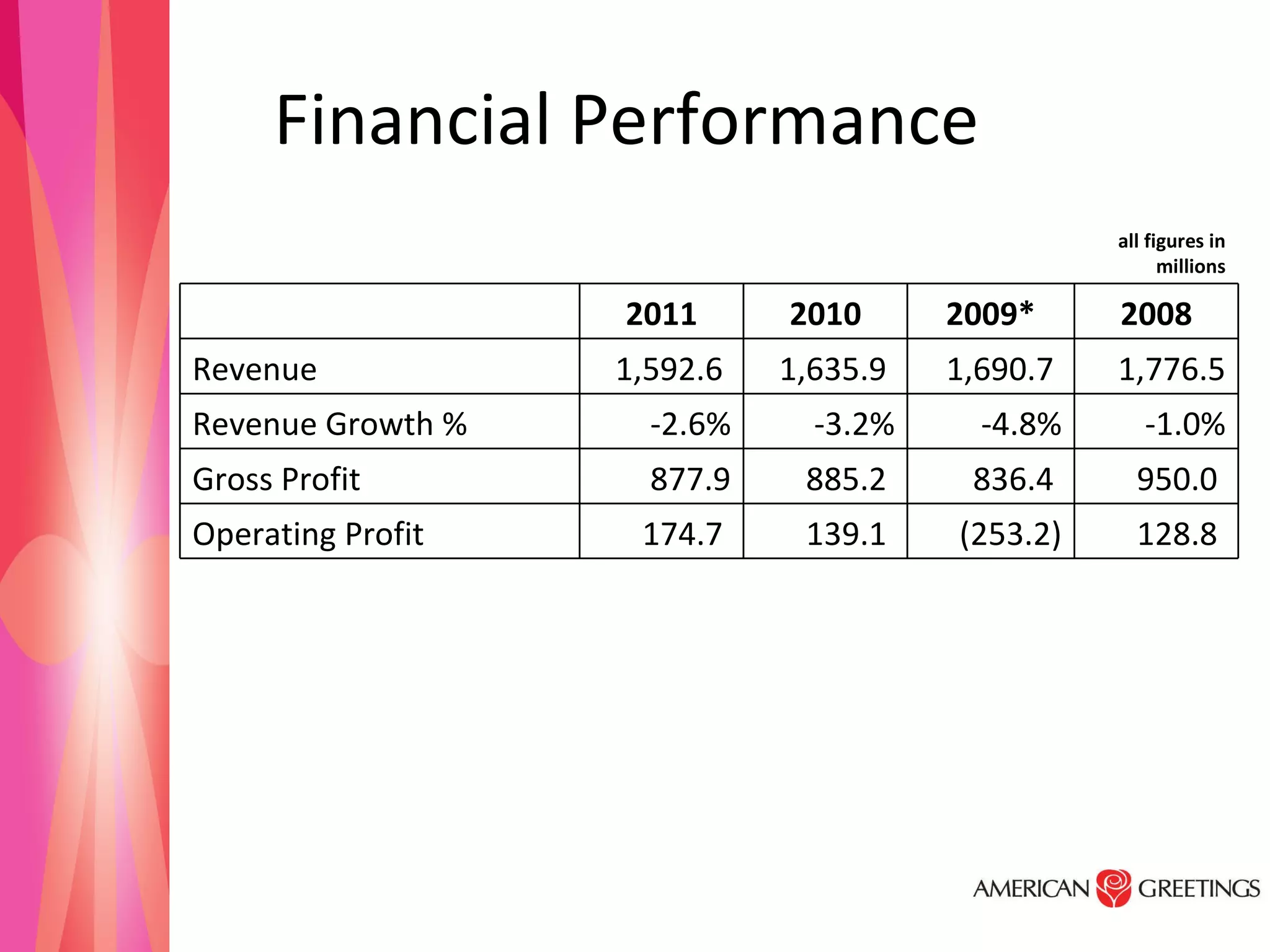 Financial Performance

all figures in millions

| | 2011 | 2010 | 2009* | 2008 |
|---|---|---|---|---|
| Revenue | 1,592.6 | 1,635.9 | 1,690.7 | 1,776.5 |
| Revenue Growth % | -2.6% | -3.2% | -4.8% | -1.0% |
| Gross Profit | 877.9 | 885.2 | 836.4 | 950.0 |
| Operating Profit | 174.7 | 139.1 | (253.2) | 128.8 |

AMERICAN GREETINGS